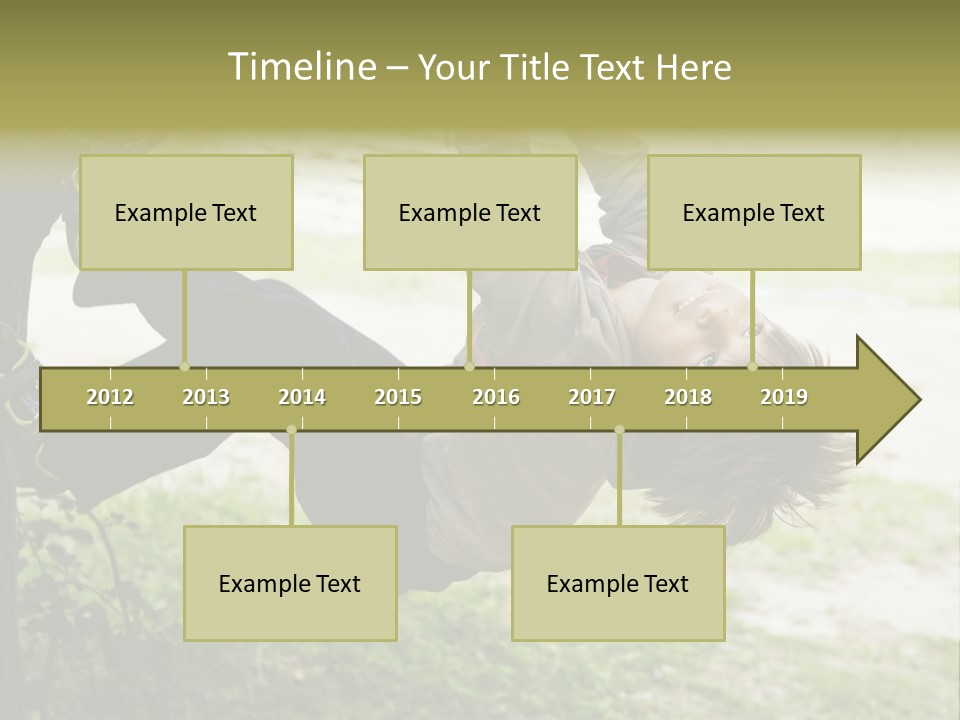 Timeline – Your Title Text Here

Example Text

Example Text

Example Text

2012 2013 2014 2015 2016 2017 2018 2019

Example Text

Example Text